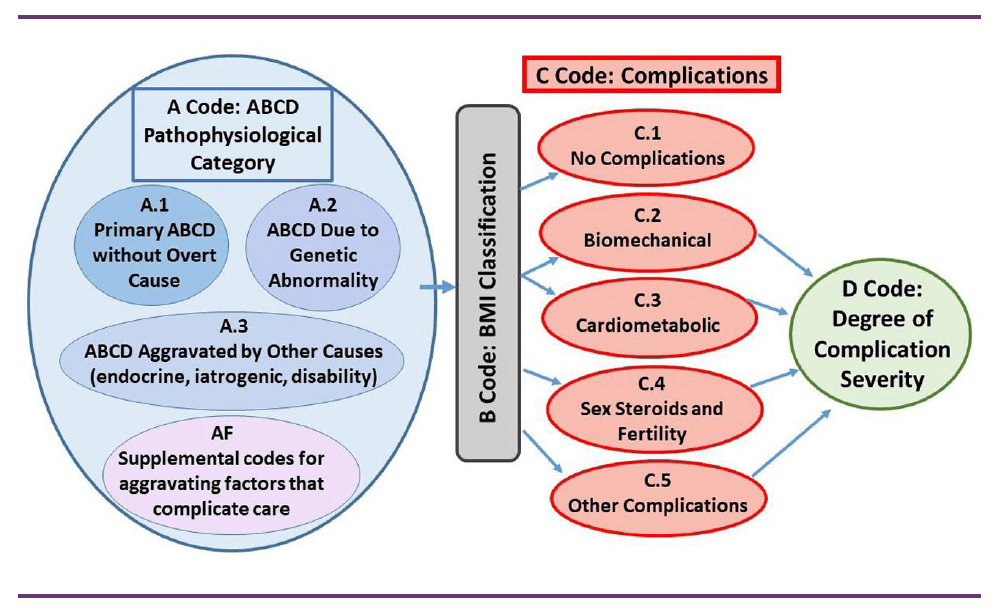 A Code: ABCD Pathophysiological Category

A.1
Primary ABCD without Overt Cause

A.2
ABCD Due to Genetic Abnormality

A.3
ABCD Aggravated by Other Causes (endocrine, iatrogenic, disability)

AF
Supplemental codes for aggravating factors that complicate care

B Code: BMI Classification

C Code: Complications

C.1
No Complications

C.2
Biomechanical

C.3
Cardiometabolic

C.4
Sex Steroids and Fertility

C.5
Other Complications

D Code: Degree of Complication Severity